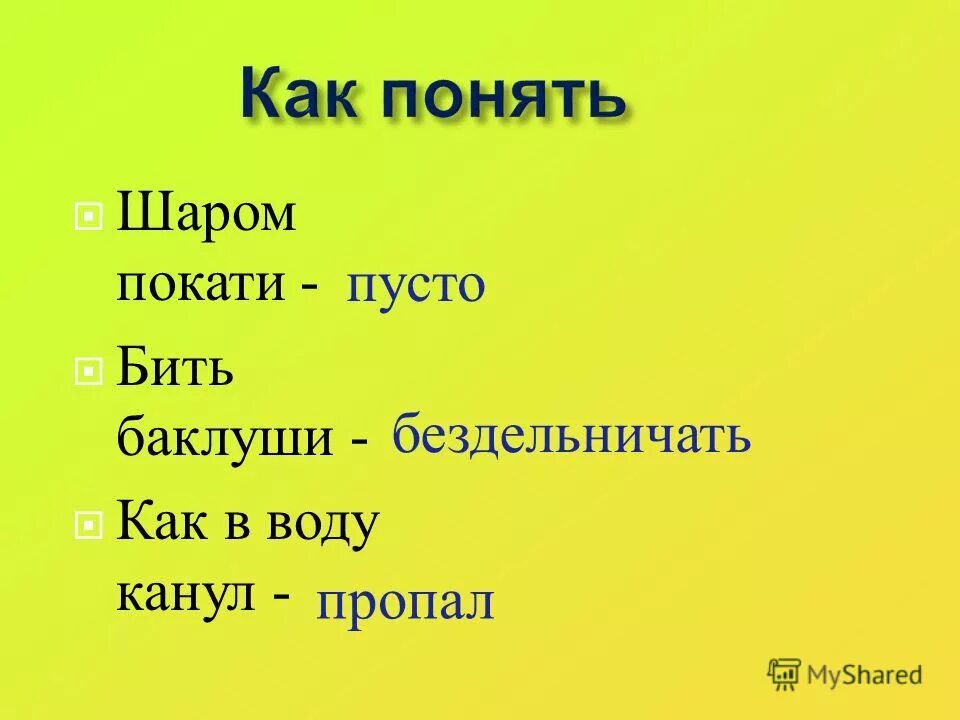 Как понять

Шаром покати - пусто

Бить баклуши - бездельничать

Как в воду канул - пропал

MyShared